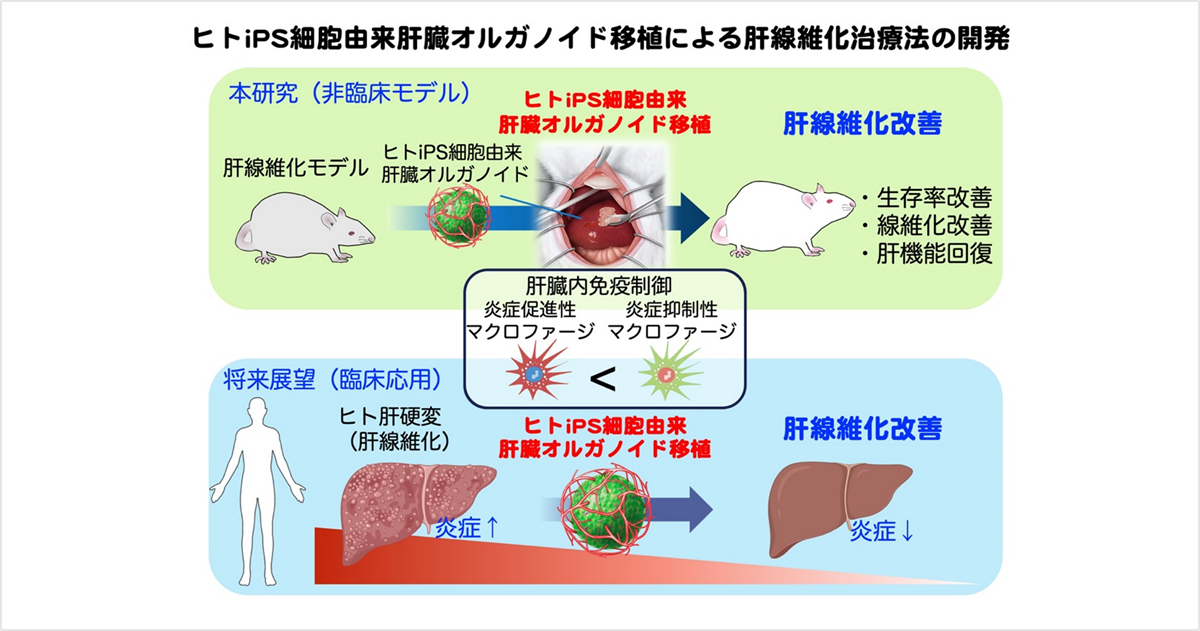 ヒトiPS細胞由来肝臓オルガノイド移植による肝線維化治療法の開発

本研究（非臨床モデル）

ヒトiPS細胞由来
肝臓オルガノイド移植

肝線維化改善

肝線維化モデル

ヒトiPS細胞由来
肝臓オルガノイド

・生存率改善
・線維化改善
・肝機能回復

肝臓内免疫制御
炎症促進性
マクロファージ
炎症抑制性
マクロファージ
<

将来展望（臨床応用）

ヒト肝硬変
（肝線維化）

ヒトiPS細胞由来
肝臓オルガノイド移植

肝線維化改善

炎症↑

炎症↓